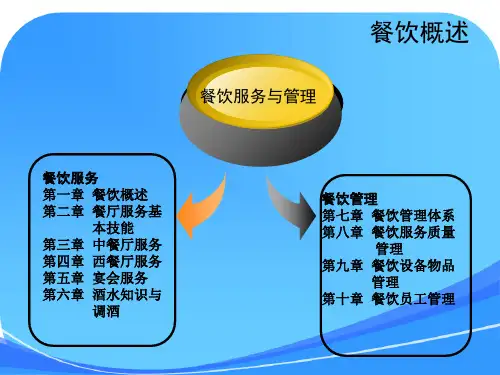 餐饮概述

餐饮服务与管理

餐饮服务
第一章 餐饮概述
第二章 餐厅服务基本技能
第三章 中餐厅服务
第四章 西餐厅服务
第五章 宴会服务
第六章 酒水知识与调酒

餐饮管理
第七章 餐饮管理体系
第八章 餐饮服务质量管理
第九章 餐饮设备物品管理
第十章 餐饮员工管理